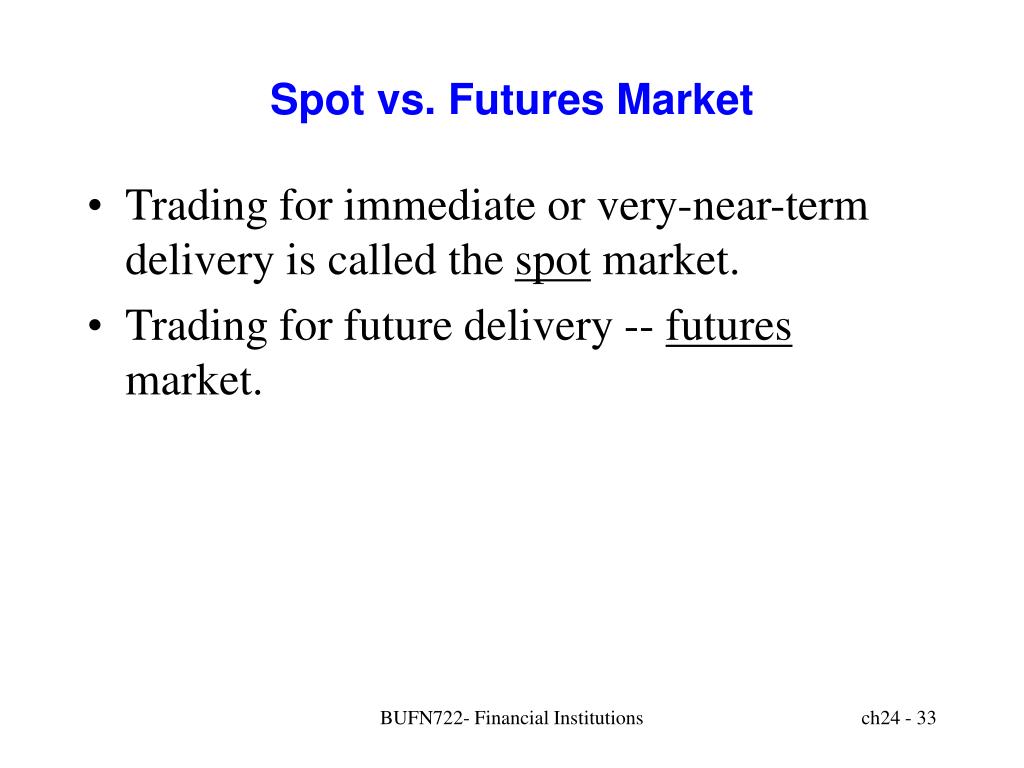 Spot vs. Futures Market

• Trading for immediate or very-near-term delivery is called the spot market.
• Trading for future delivery -- futures market.

BUFN722- Financial Institutions

ch24 - 33